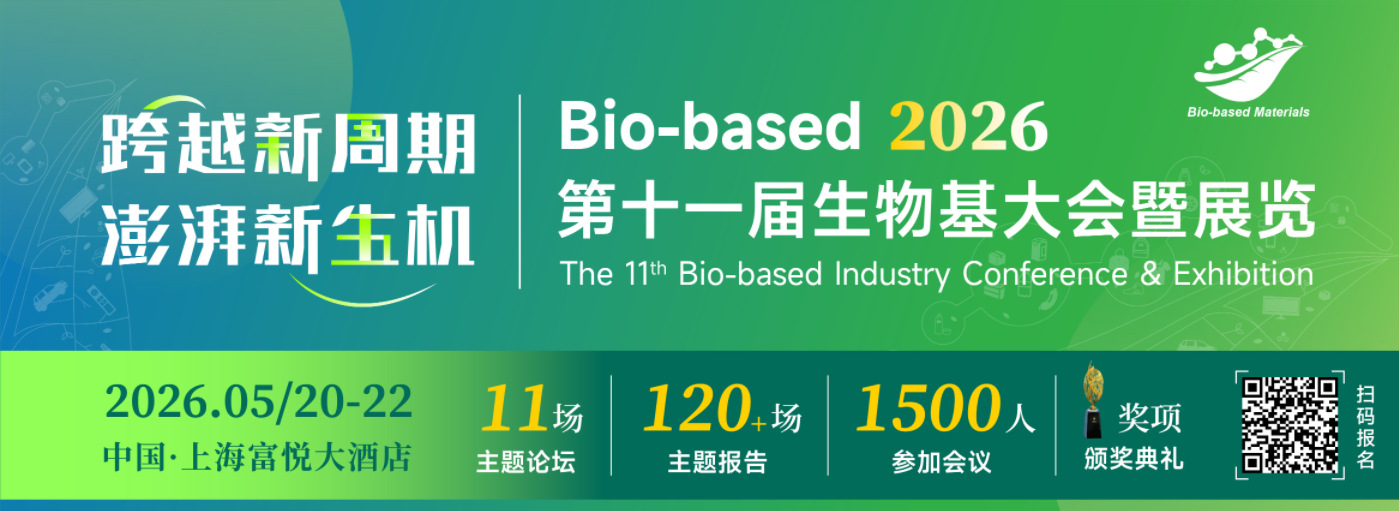 跨越新周期
澎湃新生机

Bio-based 2026
第十一届生物基大会暨展览
The 11th Bio-based Industry Conference & Exhibition

Bio-based Materials

2026.05/20-22
中国·上海富悦大酒店

11场
主题论坛

120+场
主题报告

1500人
参加会议

奖项
颁奖典礼

扫码报名